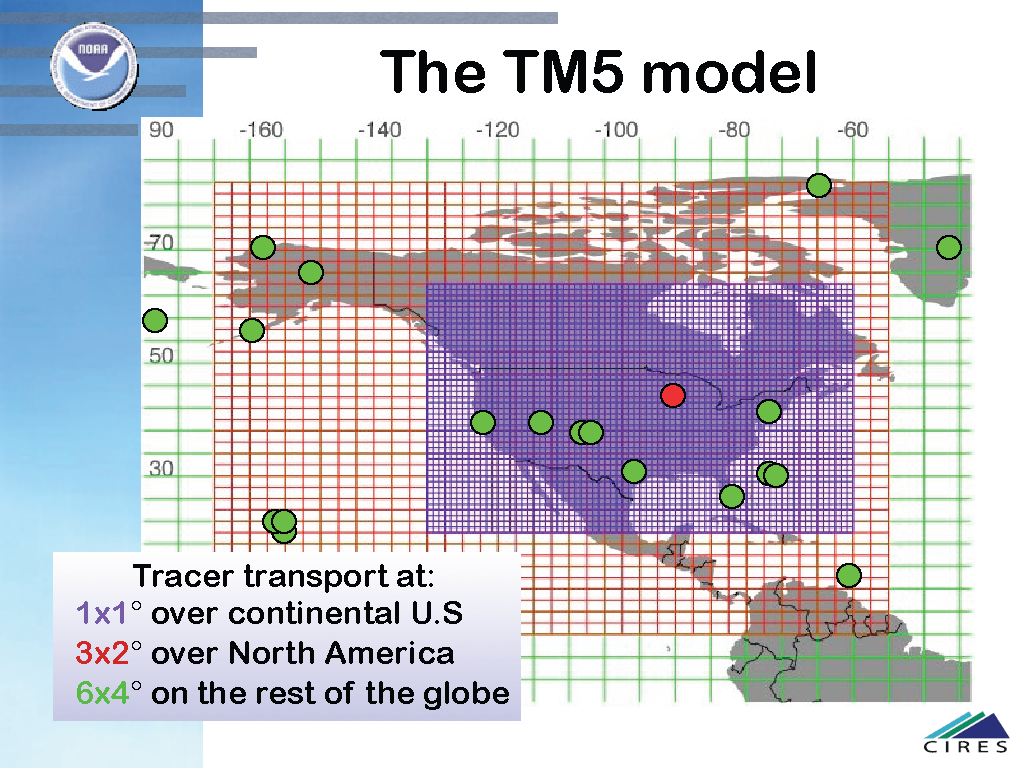 NOAA

The TM5 model

90 -160 -140 -120 -100 -80 -60

70

50

30

Tracer transport at:
1x1° over continental U.S
3x2° over North America
6x4° on the rest of the globe

CIRES